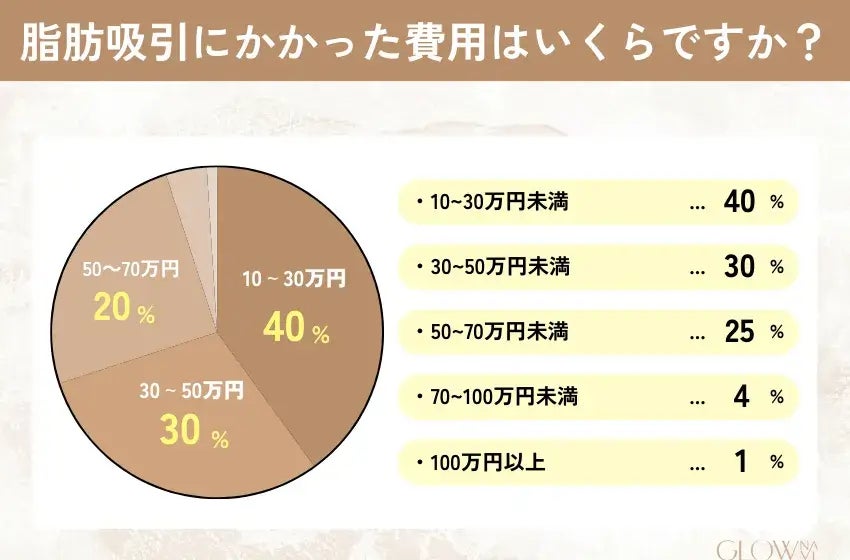 脂肪吸引にかかった費用はいくらですか？

50〜70万円
20 %

10 ~ 30万円
40 %

30 ~ 50万円
30 %

・10~30万円未満 … 40 %

・30~50万円未満 … 30 %

・50~70万円未満 … 25 %

・70~100万円未満 … 4 %

・100万円以上 … 1 %

GLOW